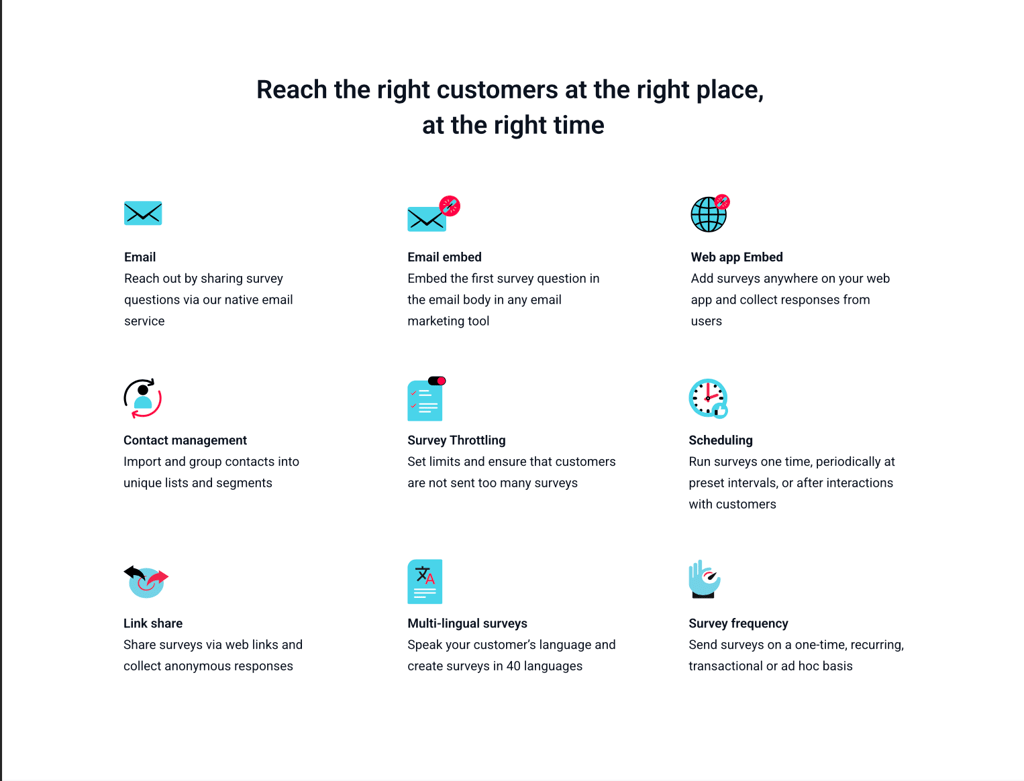 Reach the right customers at the right place, at the right time

Email
Reach out by sharing survey questions via our native email service

Email embed
Embed the first survey question in the email body in any email marketing tool

Web app Embed
Add surveys anywhere on your web app and collect responses from users

Contact management
Import and group contacts into unique lists and segments

Survey Throttling
Set limits and ensure that customers are not sent too many surveys

Scheduling
Run surveys one time, periodically at preset intervals, or after interactions with customers

Link share
Share surveys via web links and collect anonymous responses

Multi-lingual surveys
Speak your customer's language and create surveys in 40 languages

Survey frequency
Send surveys on a one-time, recurring, transactional or ad hoc basis